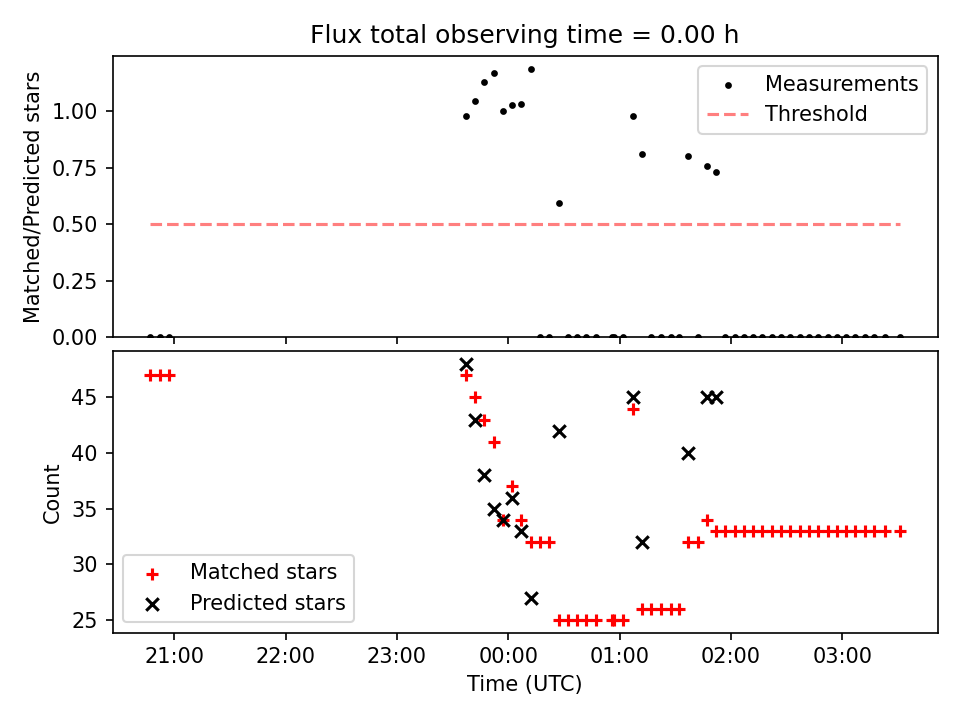 Flux total observing time = 0.00 h

Matched/Predicted stars

1.00
0.75
0.50
0.25
0.00

Measurements
Threshold

Count

45
40
35
30
25

Matched stars
Predicted stars

21:00
22:00
23:00
00:00
01:00
02:00
03:00

Time (UTC)